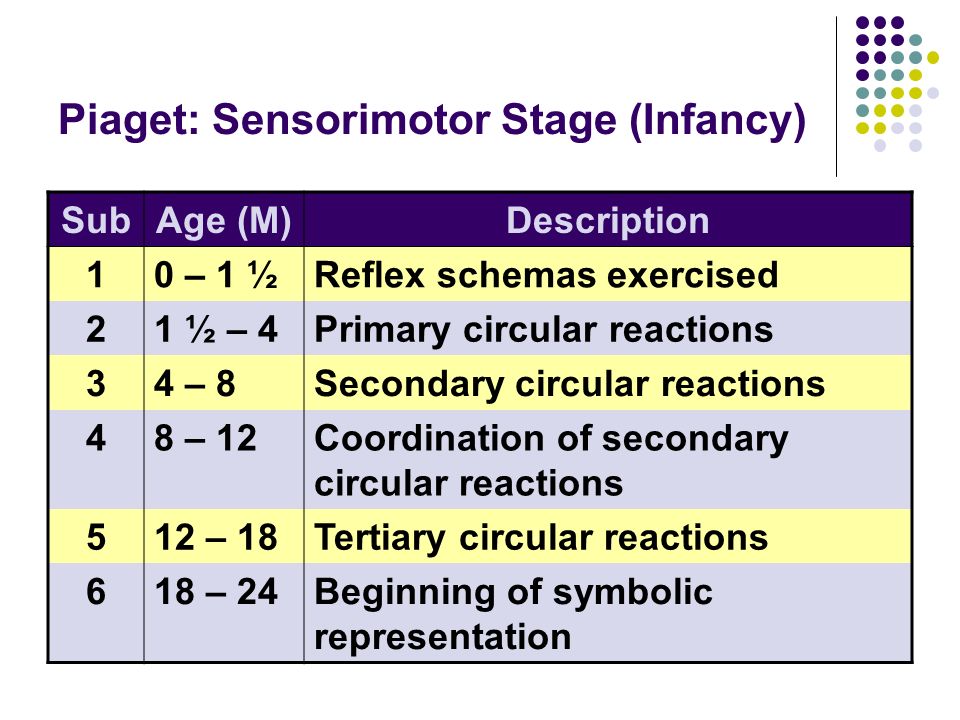 Piaget: Sensorimotor Stage (Infancy)

| Sub | Age (M) | Description |
|---|---|---|
| 1 | 0 – 1 ½ | Reflex schemas exercised |
| 2 | 1 ½ – 4 | Primary circular reactions |
| 3 | 4 – 8 | Secondary circular reactions |
| 4 | 8 – 12 | Coordination of secondary circular reactions |
| 5 | 12 – 18 | Tertiary circular reactions |
| 6 | 18 – 24 | Beginning of symbolic representation |